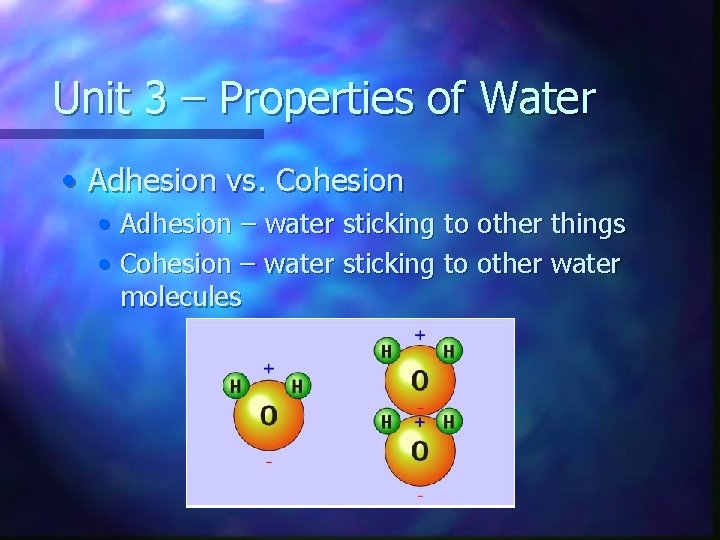 Unit 3 – Properties of Water

• Adhesion vs. Cohesion
  • Adhesion – water sticking to other things
  • Cohesion – water sticking to other water molecules

+
H H
O
-

+
H H
O
-
H + H
O
-